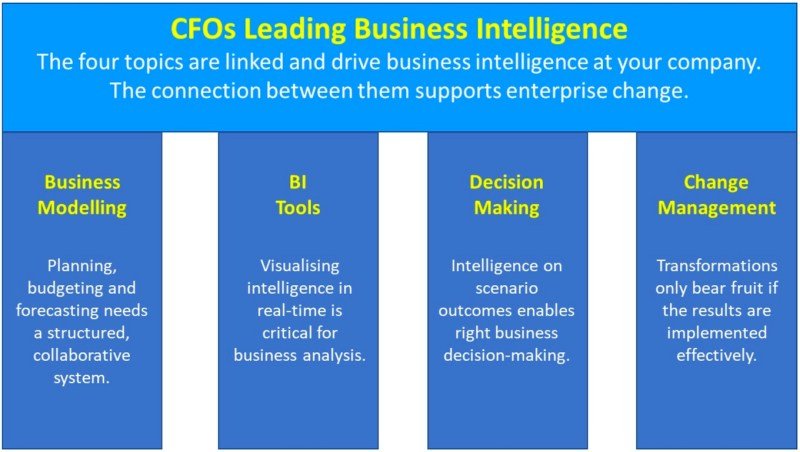 CFOs Leading Business Intelligence

The four topics are linked and drive business intelligence at your company. The connection between them supports enterprise change.

Business Modelling

Planning, budgeting and forecasting needs a structured, collaborative system.

BI Tools

Visualising intelligence in real-time is critical for business analysis.

Decision Making

Intelligence on scenario outcomes enables right business decision-making.

Change Management

Transformations only bear fruit if the results are implemented effectively.